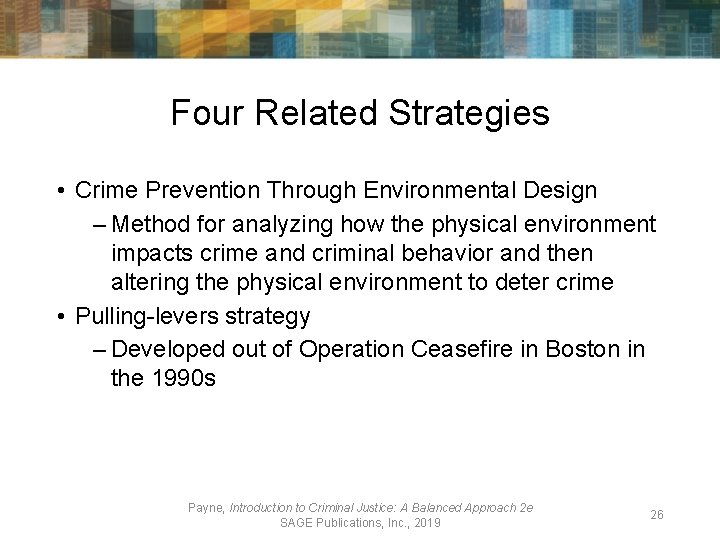 Four Related Strategies

• Crime Prevention Through Environmental Design
– Method for analyzing how the physical environment impacts crime and criminal behavior and then altering the physical environment to deter crime
• Pulling-levers strategy
– Developed out of Operation Ceasefire in Boston in the 1990s

Payne, Introduction to Criminal Justice: A Balanced Approach 2e
SAGE Publications, Inc., 2019

26